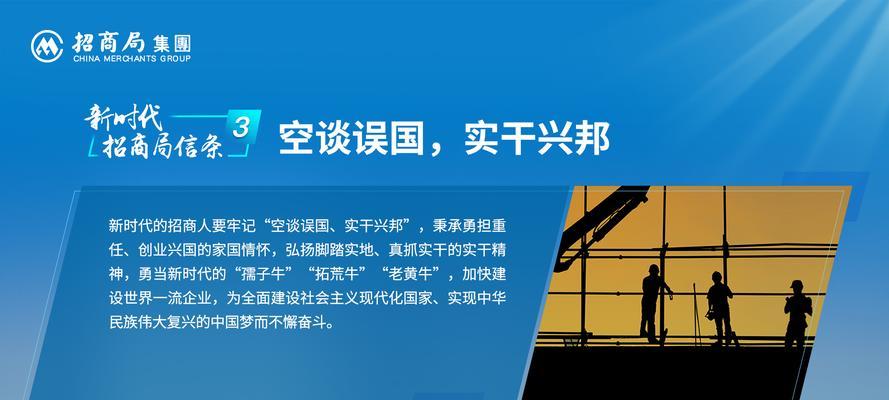 招商局集團
CHINA MERCHANTS GROUP

新时代
招商局信条 3

空谈误国，实干兴邦

新时代的招商人要牢记“空谈误国、实干兴邦”，秉承勇担重任、创业兴国的家国情怀，弘扬脚踏实地、真抓实干的实干精神，勇当新时代的“孺子牛”“拓荒牛”“老黄牛”，加快建设世界一流企业，为全面建设社会主义现代化国家、实现中华民族伟大复兴的中国梦而不懈奋斗。